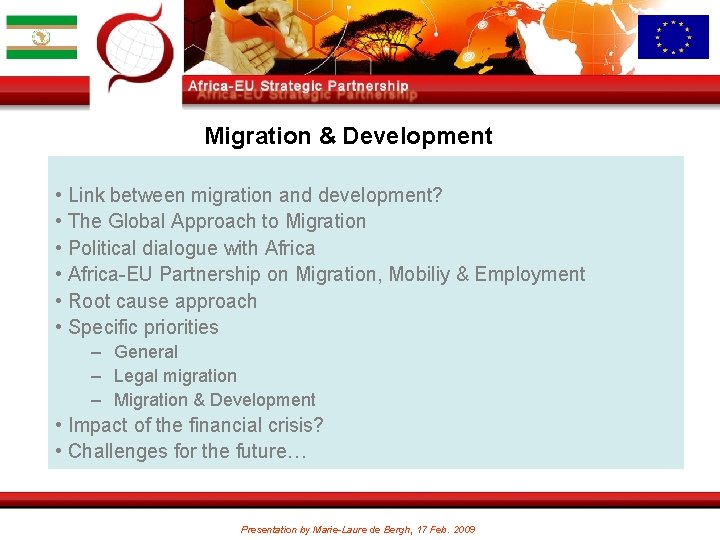 Africa-EU Strategic Partnership

Migration & Development

• Link between migration and development?
• The Global Approach to Migration
• Political dialogue with Africa
• Africa-EU Partnership on Migration, Mobiliy & Employment
• Root cause approach
• Specific priorities
– General
– Legal migration
– Migration & Development
• Impact of the financial crisis?
• Challenges for the future…

Presentation by Marie-Laure de Bergh, 17 Feb. 2009